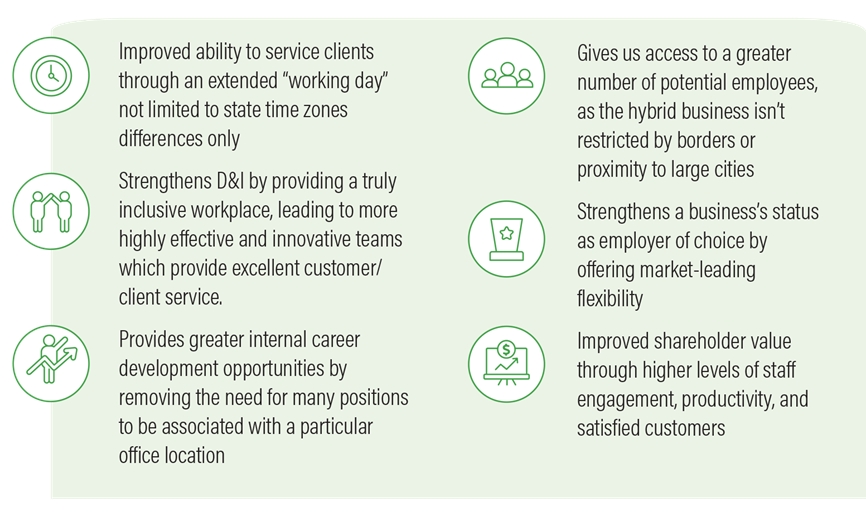 Improved ability to service clients through an extended “working day” not limited to state time zones differences only

Strengthens D&I by providing a truly inclusive workplace, leading to more highly effective and innovative teams which provide excellent customer/client service.

Provides greater internal career development opportunities by removing the need for many positions to be associated with a particular office location

Gives us access to a greater number of potential employees, as the hybrid business isn’t restricted by borders or proximity to large cities

Strengthens a business’s status as employer of choice by offering market-leading flexibility

Improved shareholder value through higher levels of staff engagement, productivity, and satisfied customers